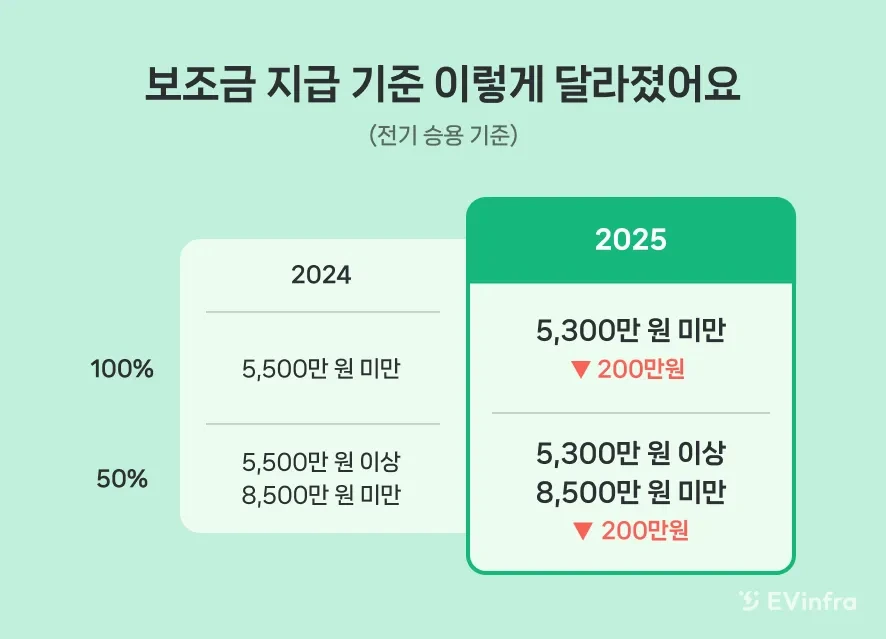 보조금 지급 기준 이렇게 달라졌어요

(전기 승용 기준)

| | 2024 | 2025 |
|---|---|---|
| 100% | 5,500만 원 미만 | 5,300만 원 미만 ▼ 200만원 |
| 50% | 5,500만 원 이상 8,500만 원 미만 | 5,300만 원 이상 8,500만 원 미만 ▼ 200만원 |

EVinfra